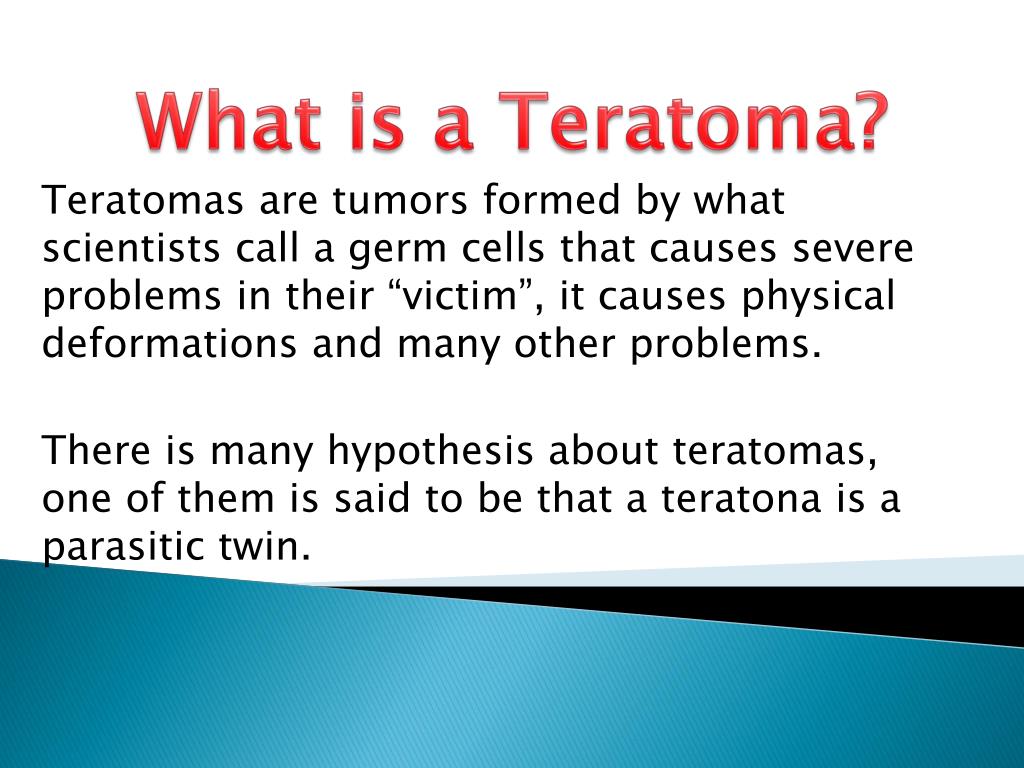 What is a Teratoma?

Teratomas are tumors formed by what scientists call a germ cells that causes severe problems in their “victim”, it causes physical deformations and many other problems.

There is many hypothesis about teratomas, one of them is said to be that a teratona is a parasitic twin.